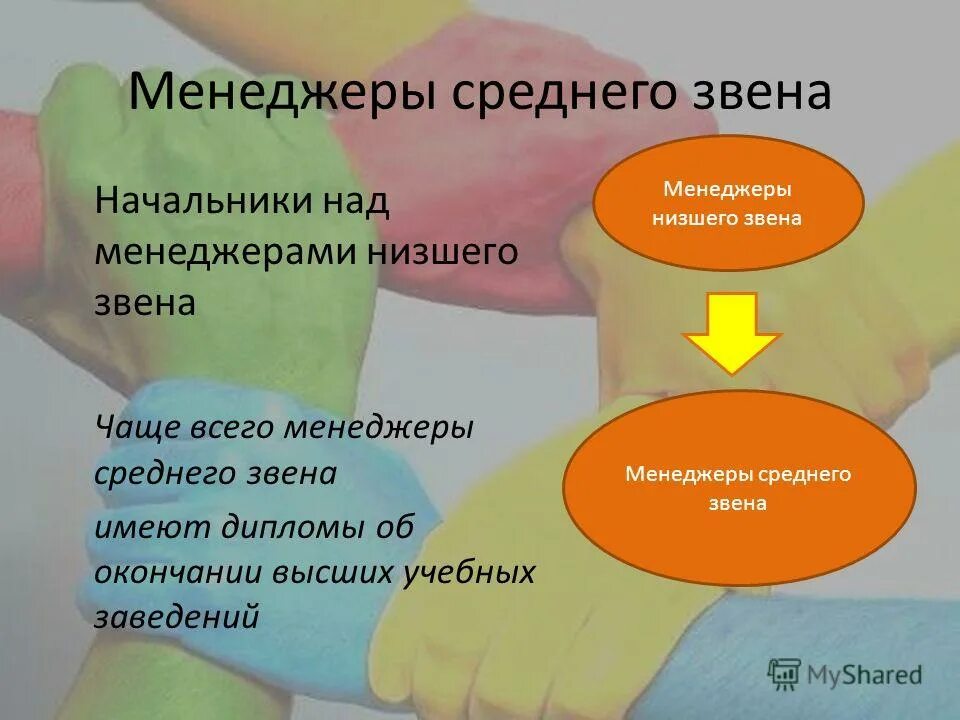 Менеджеры среднего звена

Начальники над менеджерами низшего звена

Чаще всего менеджеры среднего звена

имеют дипломы об окончании высших учебных заведений

Менеджеры низшего звена

Менеджеры среднего звена

MyShared